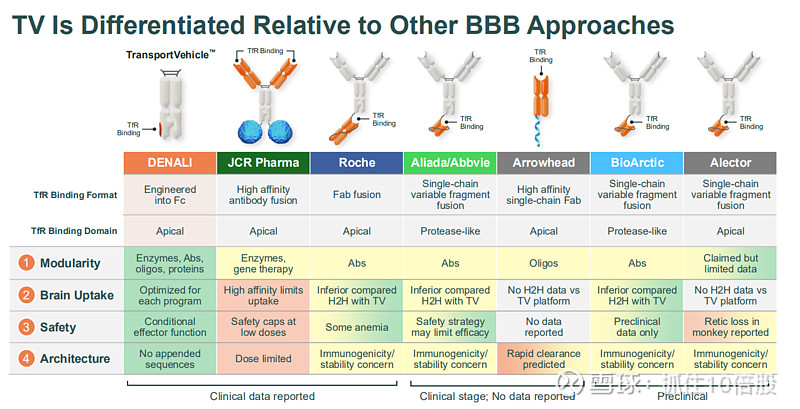 TV Is Differentiated Relative to Other BBB Approaches

TransportVehicle™

TfR Binding

TfR Binding

TfR Binding

TfR Binding

TfR Binding

TfR Binding

TfR Binding

| | DENALI | JCR Pharma | Roche | Aliada/Abbvie | Arrowhead | BioArctic | Alector |
|---|---|---|---|---|---|---|---|
| TfR Binding Format | Engineered into Fc | High affinity antibody fusion | Fab fusion | Single-chain variable fragment fusion | High affinity single-chain Fab | Single-chain variable fragment fusion | Single-chain variable fragment fusion |
| TfR Binding Domain | Apical | Apical | Apical | Protease-like | Apical | Protease-like | Apical |
| 1 Modularity | Enzymes, Abs, oligos, proteins | Enzymes, gene therapy | Abs | Abs | Oligos | Abs | Claimed but limited data |
| 2 Brain Uptake | Optimized for each program | High affinity limits uptake | Inferior compared H2H with TV | Inferior compared H2H with TV | No H2H data vs TV platform | Inferior compared H2H with TV | No H2H data vs TV platform |
| 3 Safety | Conditional effector function | Safety caps at low doses | Some anemia | Safety strategy may limit efficacy | No data reported | Preclinical data only | Retic loss in monkey reported |
| 4 Architecture | No appended sequences | Dose limited | Immunogenicity/ stability concern | Immunogenicity/ stability concern | Rapid clearance predicted | Immunogenicity/ stability concern | Immunogenicity/ stability concern |

Clinical data reported

Clinical stage; No data reported

Preclinical

雪球：抓住10倍股